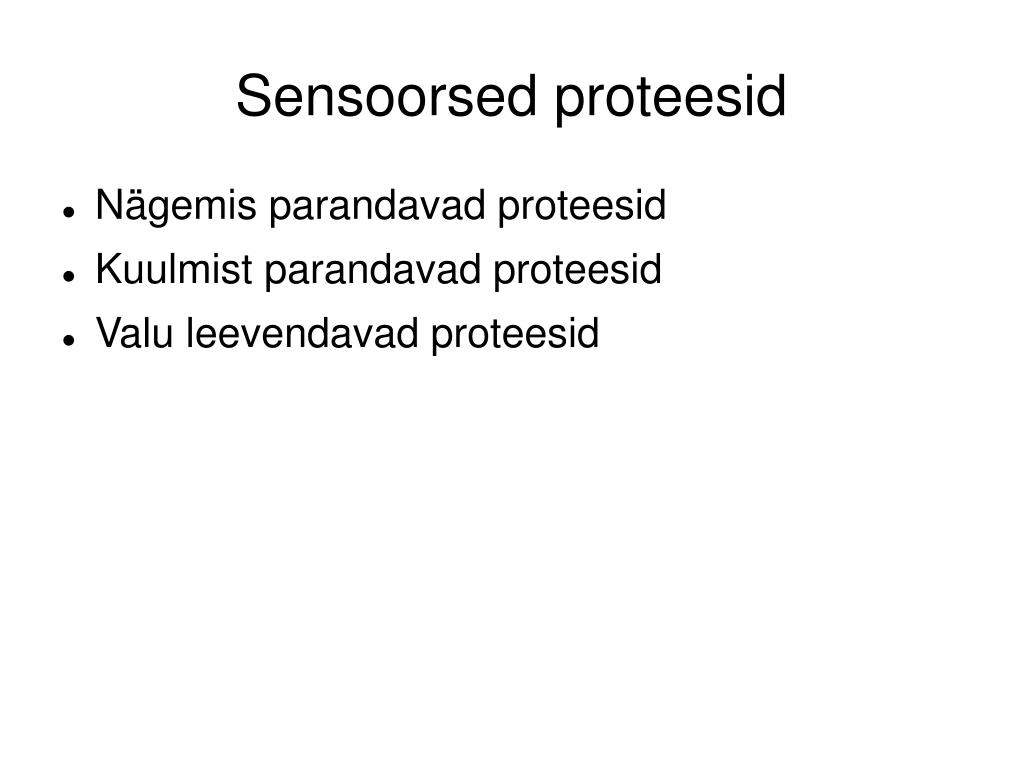 Sensoorsed proteesid

- Nägemis parandavad proteesid
- Kuulmist parandavad proteesid
- Valu leevendavad proteesid